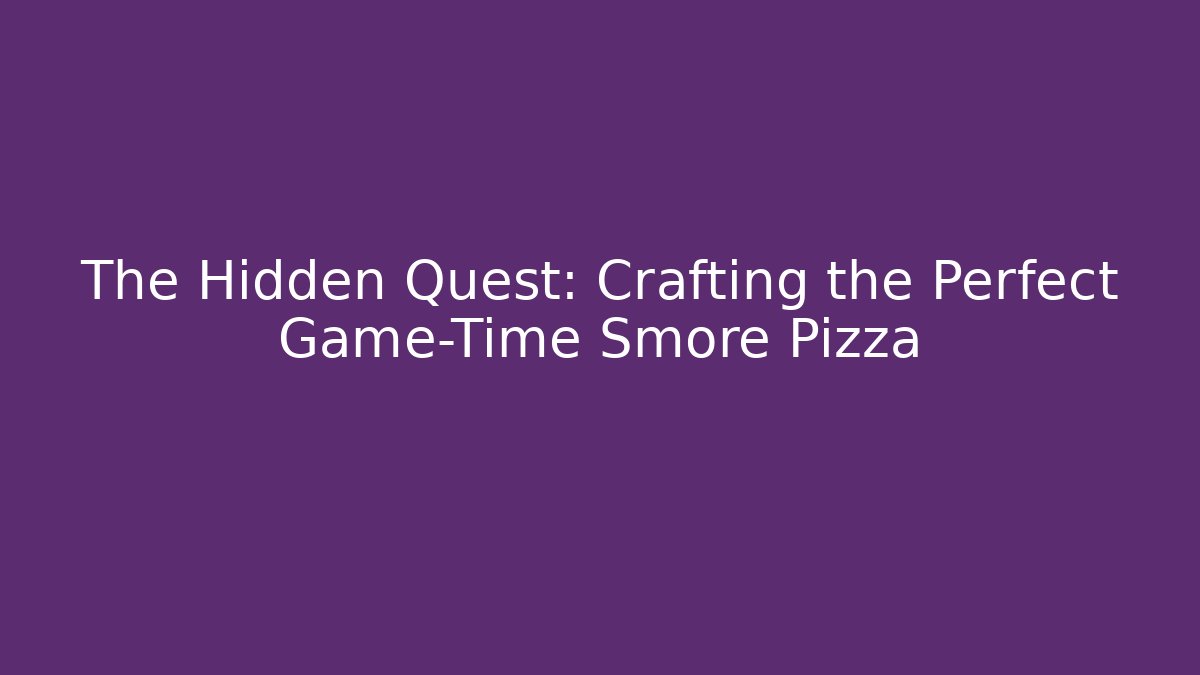 The Hidden Quest: Crafting the Perfect Game-Time Smore Pizza